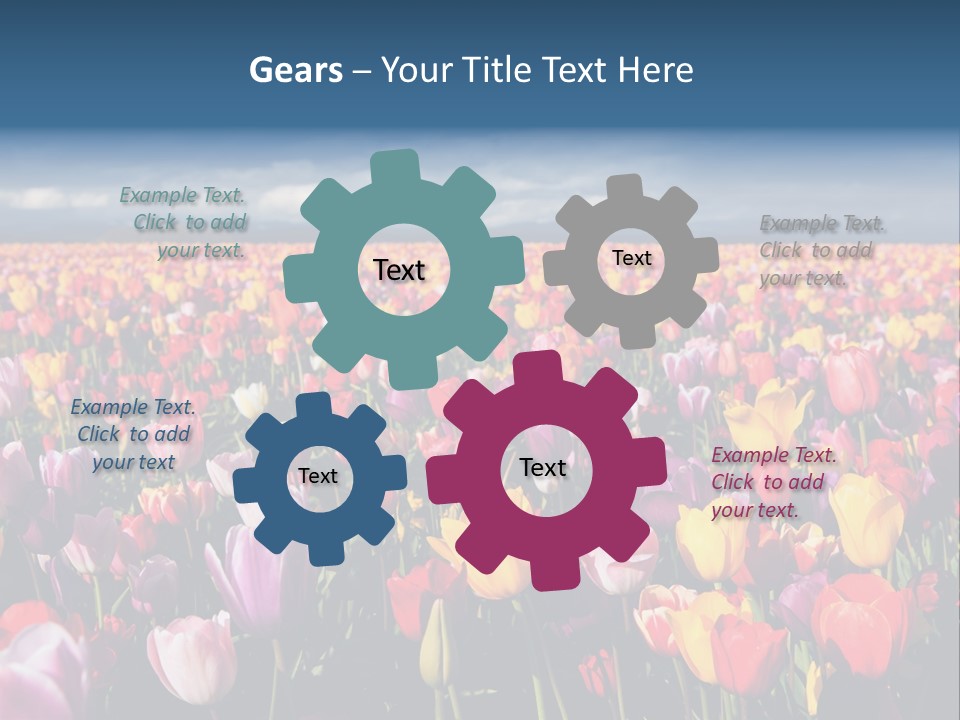 Gears – Your Title Text Here

Example Text. Click to add your text.

Text

Text

Example Text. Click to add your text.

Example Text. Click to add your text

Text

Text

Example Text. Click to add your text.